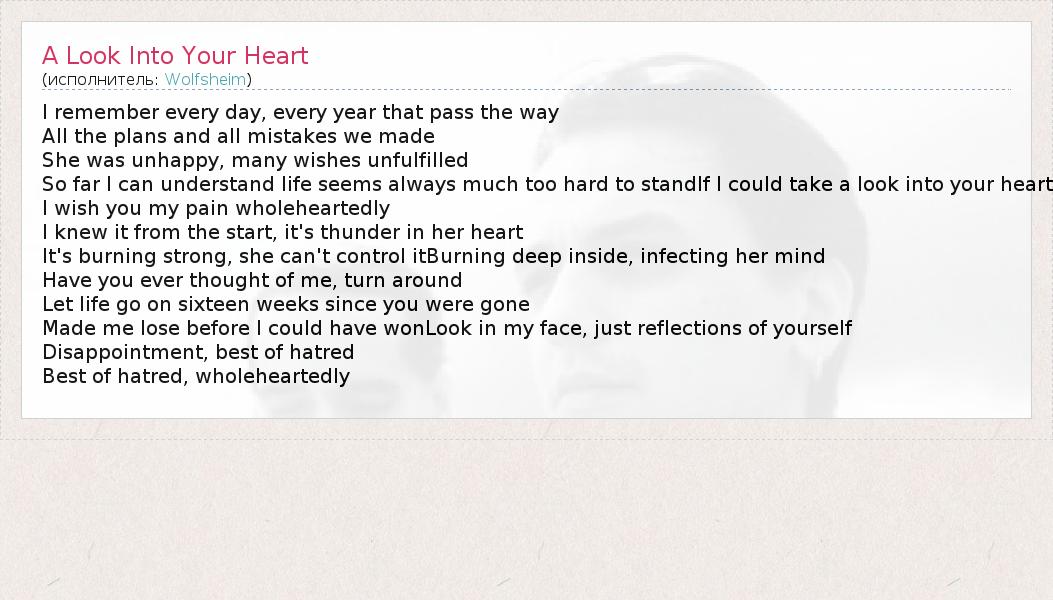 A Look Into Your Heart
(исполнитель: Wolfsheim)

I remember every day, every year that pass the way
All the plans and all mistakes we made
She was unhappy, many wishes unfulfilled
So far I can understand life seems always much too hard to standIf I could take a look into your heart
I wish you my pain wholeheartedly
I knew it from the start, it's thunder in her heart
It's burning strong, she can't control itBurning deep inside, infecting her mind
Have you ever thought of me, turn around
Let life go on sixteen weeks since you were gone
Made me lose before I could have wonLook in my face, just reflections of yourself
Disappointment, best of hatred
Best of hatred, wholeheartedly